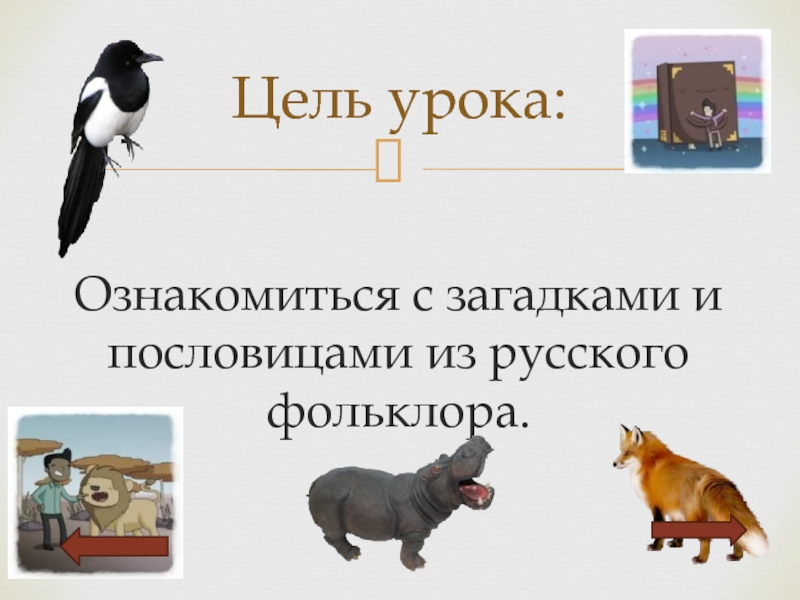 Цель урока:

Ознакомиться с загадками и пословицами из русского фольклора.